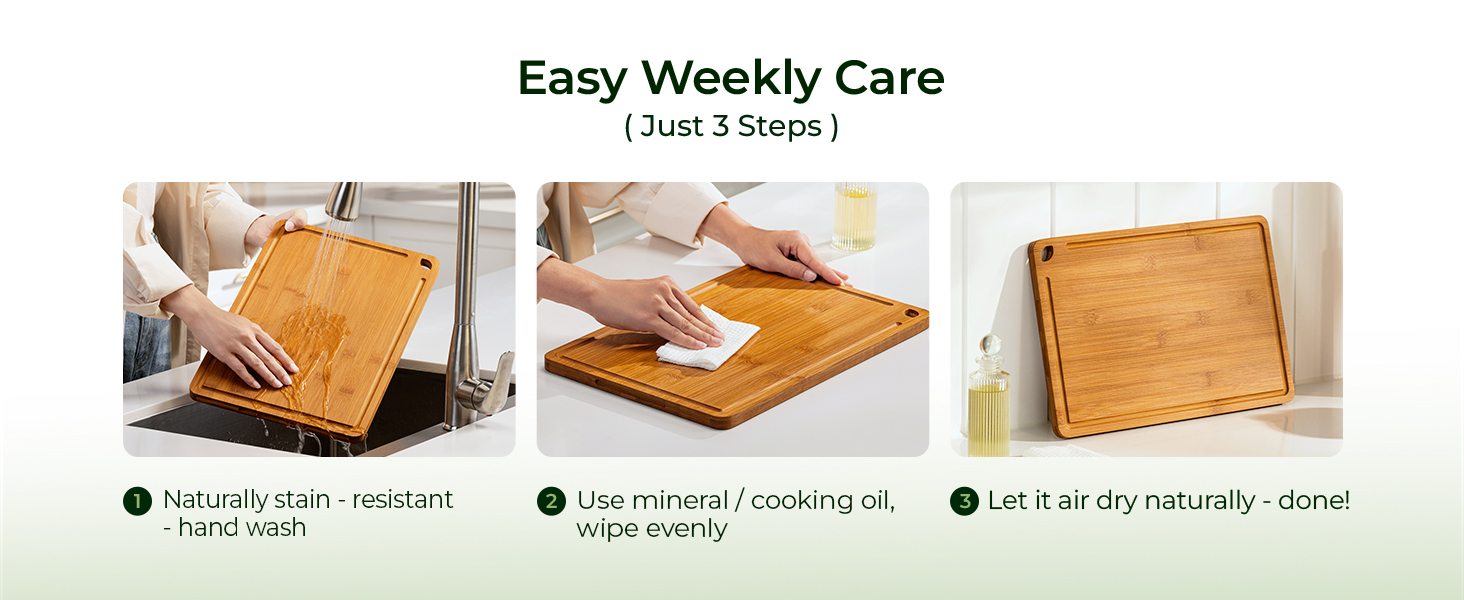 Easy Weekly Care
( Just 3 Steps )

1 Naturally stain - resistant - hand wash

2 Use mineral / cooking oil, wipe evenly

3 Let it air dry naturally - done!